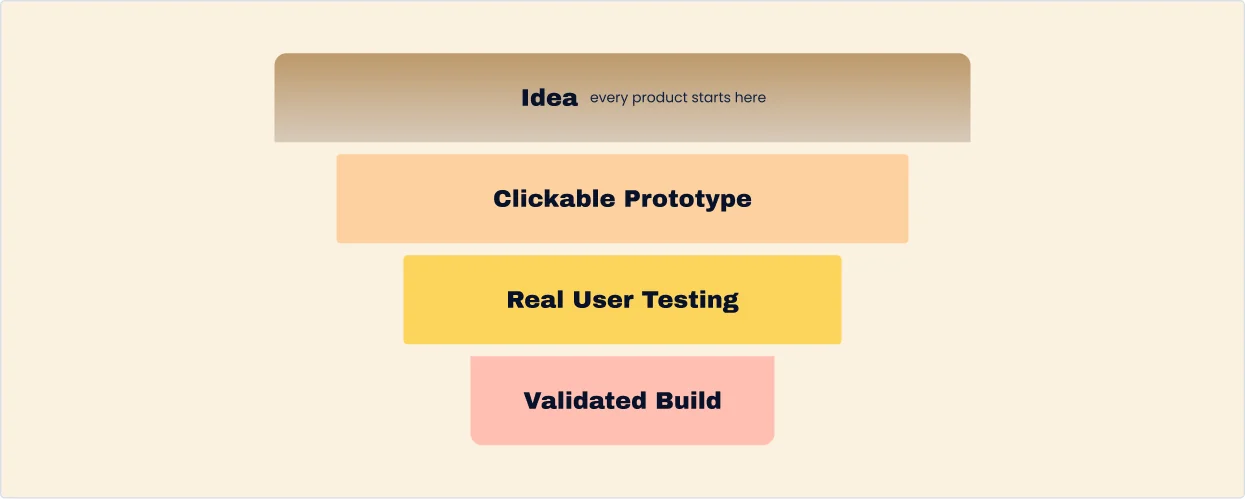 Idea every product starts here

Clickable Prototype

Real User Testing

Validated Build